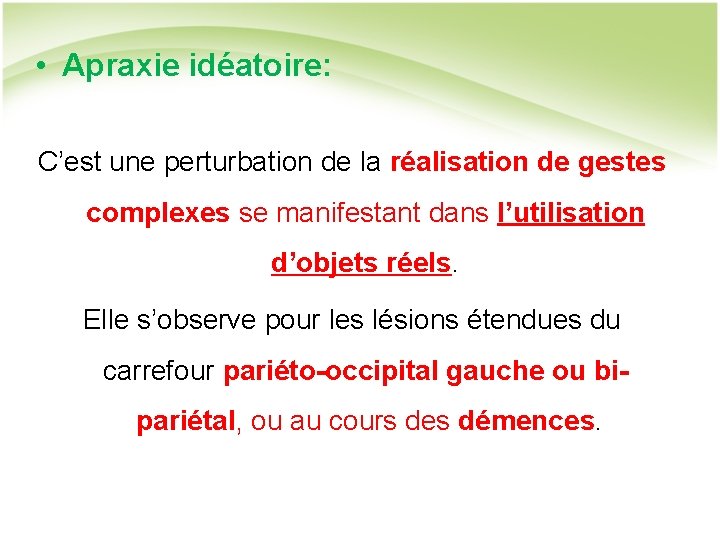 • Apraxie idéatoire:

C’est une perturbation de la réalisation de gestes complexes se manifestant dans l’utilisation d’objets réels.

Elle s’observe pour les lésions étendues du carrefour pariéto-occipital gauche ou bi-pariétal, ou au cours des démences.